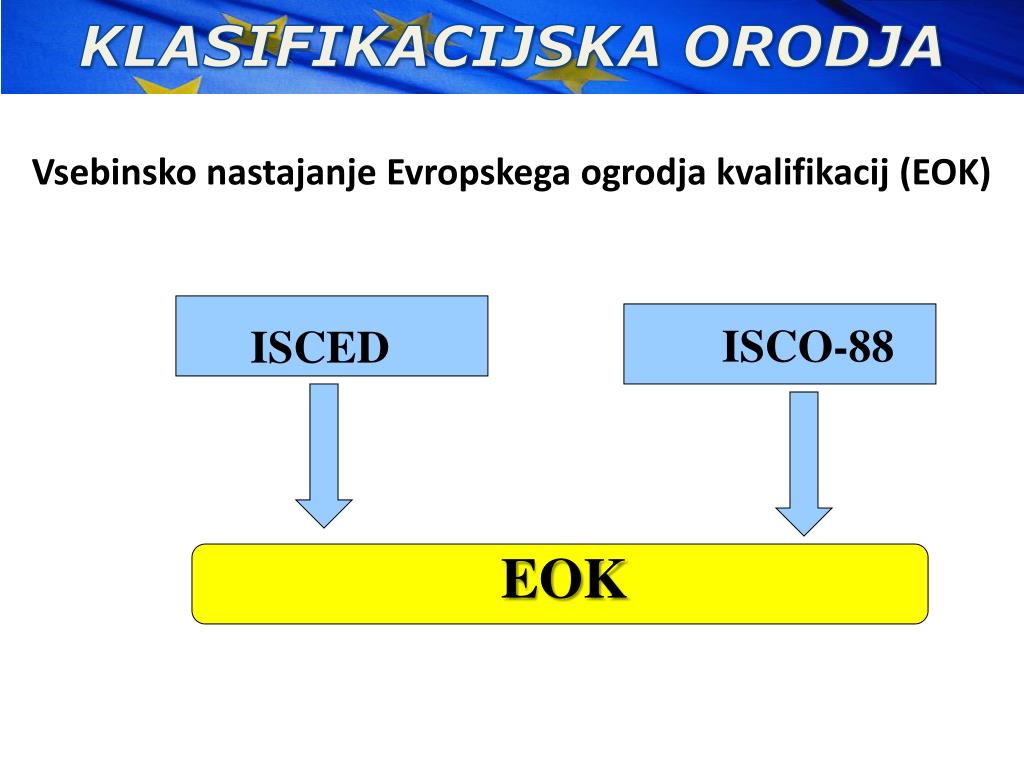 KLASIFIKACIJSKA ORODJA

Vsebinsko nastajanje Evropskega ogrodja kvalifikacij (EOK)

ISCED

ISCO-88

EOK